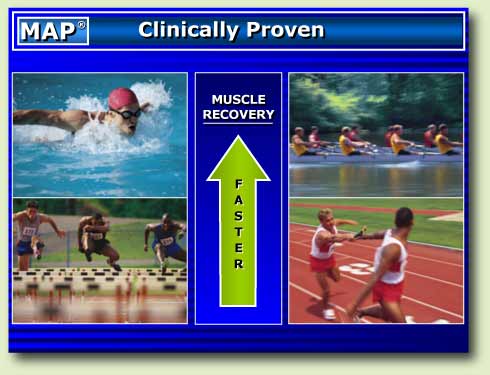 MAP®

Clinically Proven

MUSCLE RECOVERY

FASTER